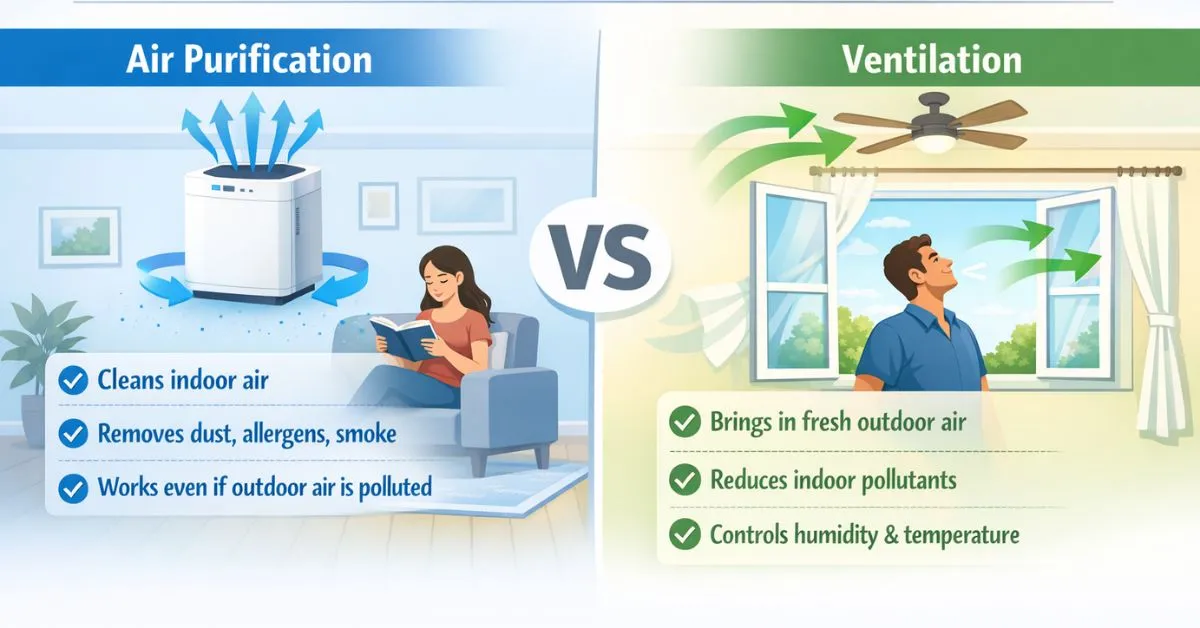 Air Purification

Cleans indoor air

Removes dust, allergens, smoke

Works even if outdoor air is polluted

VS

Ventilation

Brings in fresh outdoor air

Reduces indoor pollutants

Controls humidity & temperature